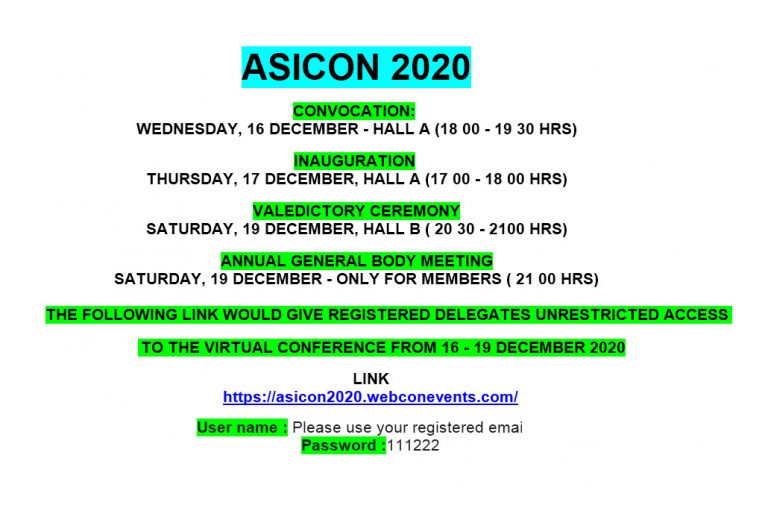 ASICON 2020

CONVOCATION:
WEDNESDAY, 16 DECEMBER - HALL A (18 00 - 19 30 HRS)

INAUGURATION
THURSDAY, 17 DECEMBER, HALL A (17 00 - 18 00 HRS)

VALEDICTORY CEREMONY
SATURDAY, 19 DECEMBER, HALL B ( 20 30 - 2100 HRS)

ANNUAL GENERAL BODY MEETING
SATURDAY, 19 DECEMBER - ONLY FOR MEMBERS ( 21 00 HRS)

THE FOLLOWING LINK WOULD GIVE REGISTERED DELEGATES UNRESTRICTED ACCESS

TO THE VIRTUAL CONFERENCE FROM 16 - 19 DECEMBER 2020

LINK
https://asicon2020.webconevents.com/

User name : Please use your registered emai
Password :111222